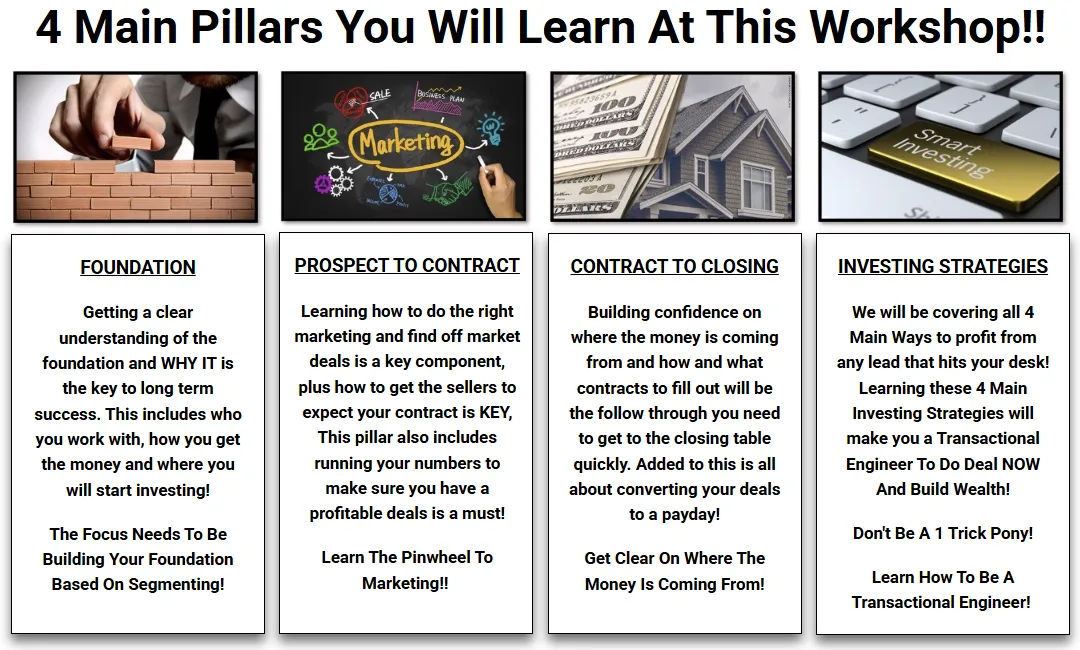 4 Main Pillars You Will Learn At This Workshop!!

SALE
BUSINESS PLAN
Marketing

Smart Investing

FOUNDATION

Getting a clear understanding of the foundation and WHY IT is the key to long term success. This includes who you work with, how you get the money and where you will start investing!

The Focus Needs To Be Building Your Foundation Based On Segmenting!

PROSPECT TO CONTRACT

Learning how to do the right marketing and find off market deals is a key component, plus how to get the sellers to expect your contract is KEY, This pillar also includes running your numbers to make sure you have a profitable deals is a must!

Learn The Pinwheel To Marketing!!

CONTRACT TO CLOSING

Building confidence on where the money is coming from and how and what contracts to fill out will be the follow through you need to get to the closing table quickly. Added to this is all about converting your deals to a payday!

Get Clear On Where The Money Is Coming From!

INVESTING STRATEGIES

We will be covering all 4 Main Ways to profit from any lead that hits your desk! Learning these 4 Main Investing Strategies will make you a Transactional Engineer To Do Deal NOW And Build Wealth!

Don't Be A 1 Trick Pony!

Learn How To Be A Transactional Engineer!